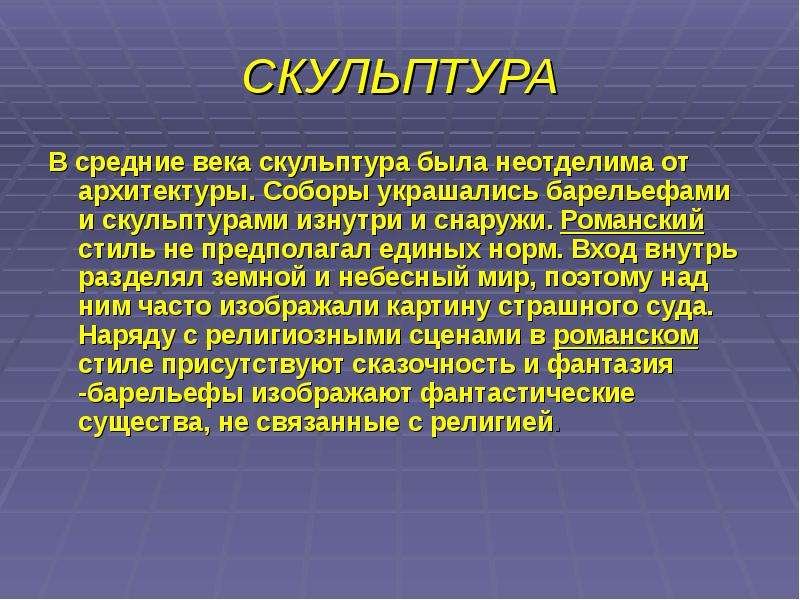 СКУЛЬПТУРА

В средние века скульптура была неотделима от архитектуры. Соборы украшались барельефами и скульптурами изнутри и снаружи. Романский стиль не предполагал единых норм. Вход внутрь разделял земной и небесный мир, поэтому над ним часто изображали картину страшного суда. Наряду с религиозными сценами в романском стиле присутствуют сказочность и фантазия -барельефы изображают фантастические существа, не связанные с религией.